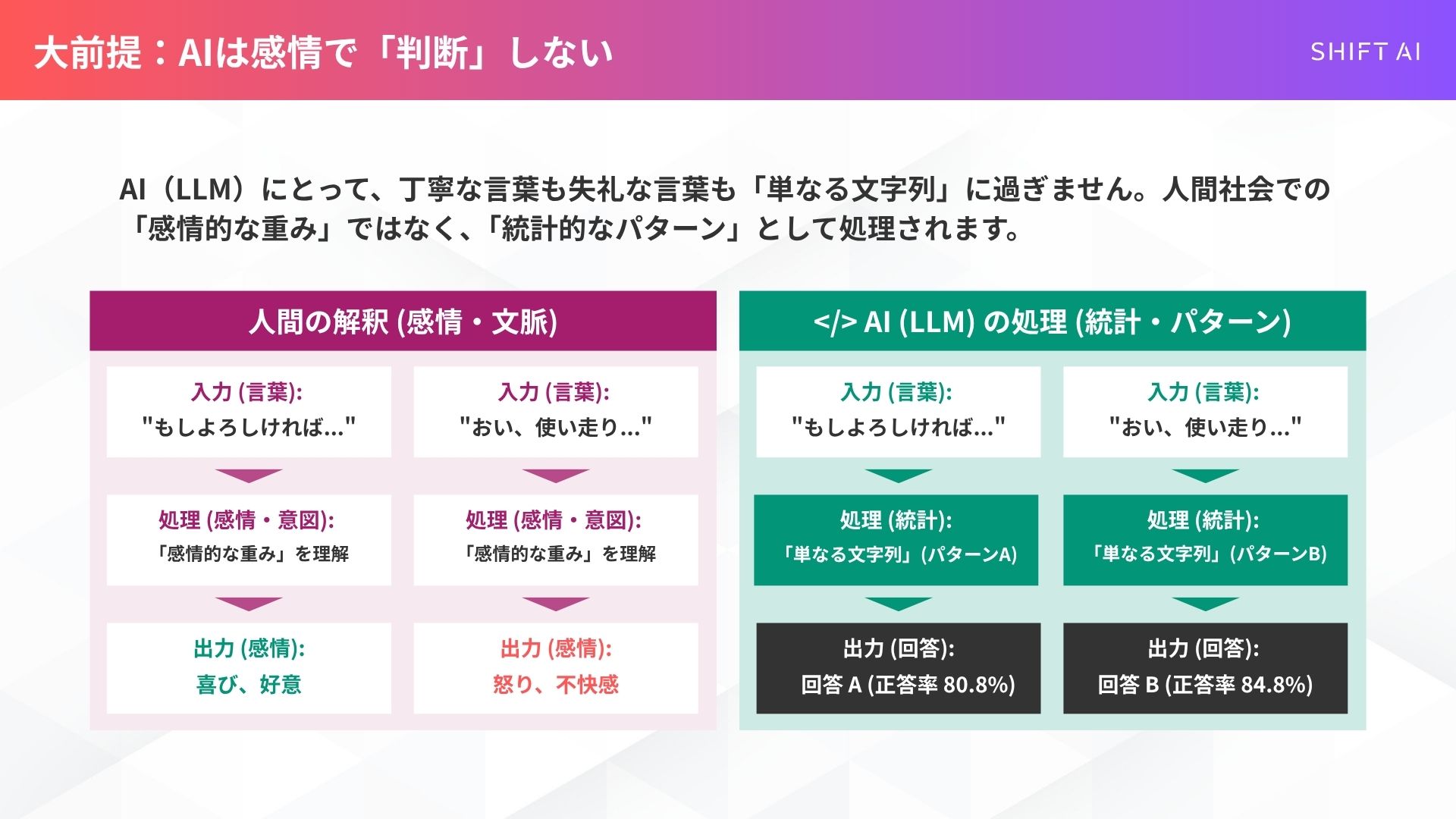 大前提：AIは感情で「判断」しない

SHIFT AI

AI（LLM）にとって、丁寧な言葉も失礼な言葉も「単なる文字列」に過ぎません。人間社会での「感情的な重み」ではなく、「統計的なパターン」として処理されます。

人間の解釈 (感情・文脈)

入力 (言葉):
"もしよろしければ..."

処理 (感情・意図):
「感情的な重み」を理解

出力 (感情):
喜び、好意

入力 (言葉):
"おい、使い走り..."

処理 (感情・意図):
「感情的な重み」を理解

出力 (感情):
怒り、不快感

</> AI (LLM) の処理 (統計・パターン)

入力 (言葉):
"もしよろしければ..."

処理 (統計):
「単なる文字列」(パターンA)

出力 (回答):
回答 A (正答率 80.8%)

入力 (言葉):
"おい、使い走り..."

処理 (統計):
「単なる文字列」(パターンB)

出力 (回答):
回答 B (正答率 84.8%)